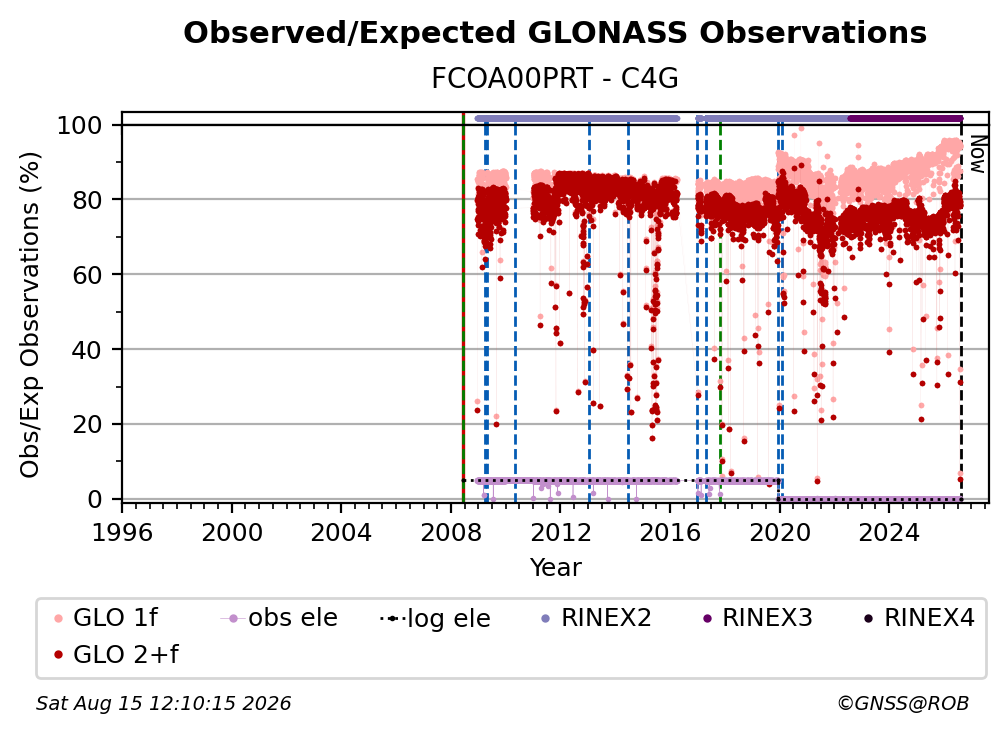 Observed/Expected GLONASS Observations
FCOA00PRT - C4G

Obs/Exp Observations (%)
100
80
60
40
20
0

Now

1996 2000 2004 2008 2012 2016 2020 2024
Year

GLO 1f
obs ele
log ele
RINEX2
RINEX3
RINEX4
GLO 2+f

Sat Aug 15 12:10:15 2026
©GNSS@ROB